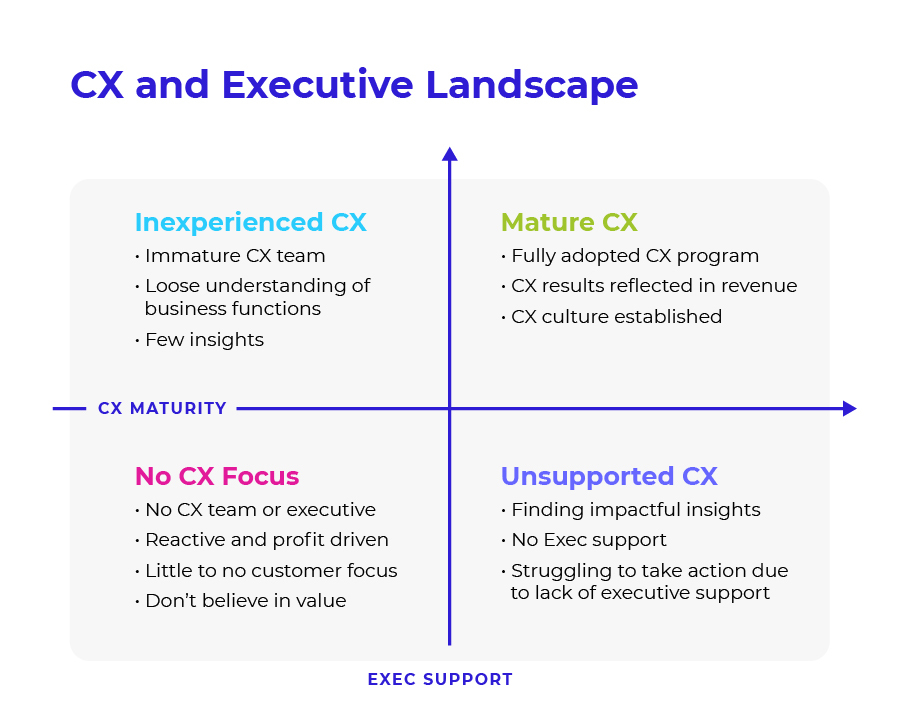 CX and Executive Landscape

Inexperienced CX
• Immature CX team
• Loose understanding of business functions
• Few insights

Mature CX
• Fully adopted CX program
• CX results reflected in revenue
• CX culture established

CX MATURITY

No CX Focus
• No CX team or executive
• Reactive and profit driven
• Little to no customer focus
• Don't believe in value

Unsupported CX
• Finding impactful insights
• No Exec support
• Struggling to take action due to lack of executive support

EXEC SUPPORT